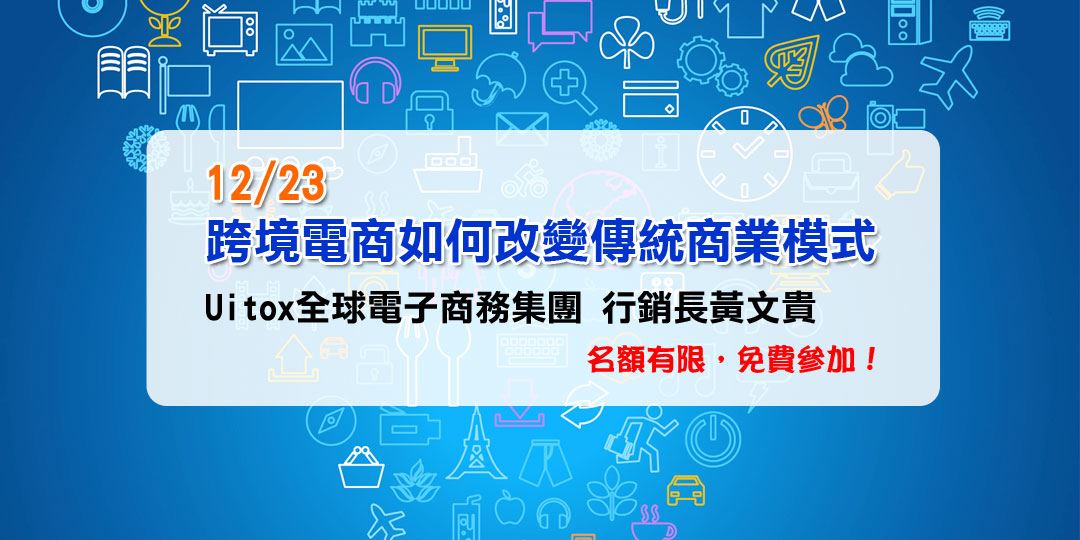 12/23
跨境電商如何改變傳統商業模式
Uitox全球電子商務集團 行銷長黃文貴
名額有限，免費參加！